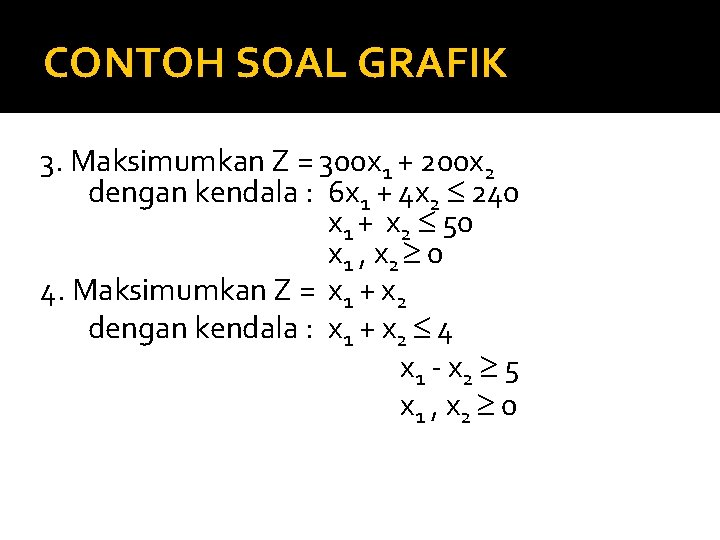 CONTOH SOAL GRAFIK

3. Maksimumkan $Z = 300x_1 + 200x_2$
dengan kendala : $6x_1 + 4x_2 \leq 240$
$x_1 + x_2 \leq 50$
$x_1 , x_2 \geq 0$

4. Maksimumkan $Z = x_1 + x_2$
dengan kendala : $x_1 + x_2 \leq 4$
$x_1 - x_2 \geq 5$
$x_1 , x_2 \geq 0$